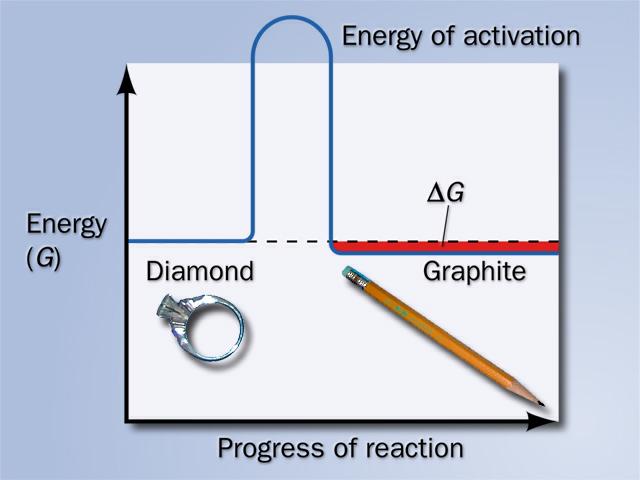 Energy of activation

$\Delta G$

Energy
($G$)

Diamond

Graphite

Progress of reaction